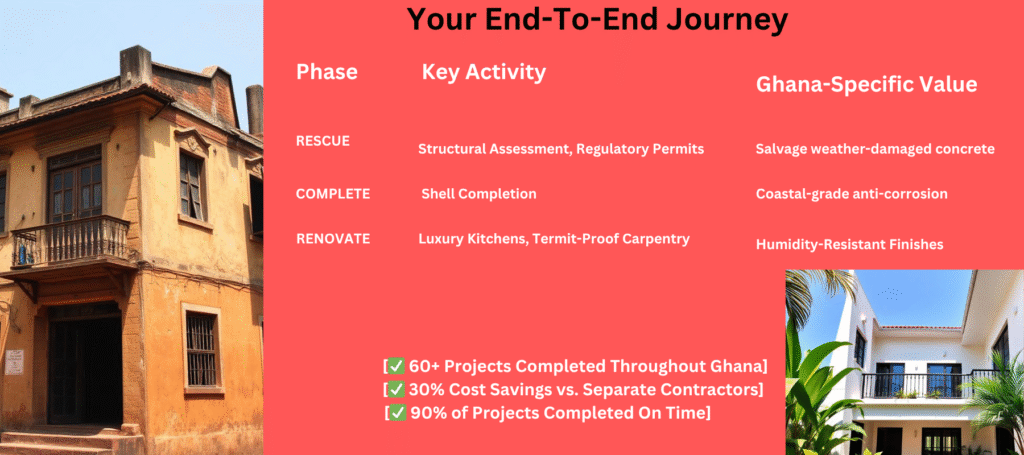 Your End-To-End Journey

| Phase | Key Activity | Ghana-Specific Value |
|---|---|---|
| RESCUE | Structural Assessment, Regulatory Permits | Salvage weather-damaged concrete |
| COMPLETE | Shell Completion | Coastal-grade anti-corrosion |
| RENOVATE | Luxury Kitchens, Termit-Proof Carpentry | Humidity-Resistant Finishes |

[✅ 60+ Projects Completed Throughout Ghana]
[✅ 30% Cost Savings vs. Separate Contractors]
[✅ 90% of Projects Completed On Time]